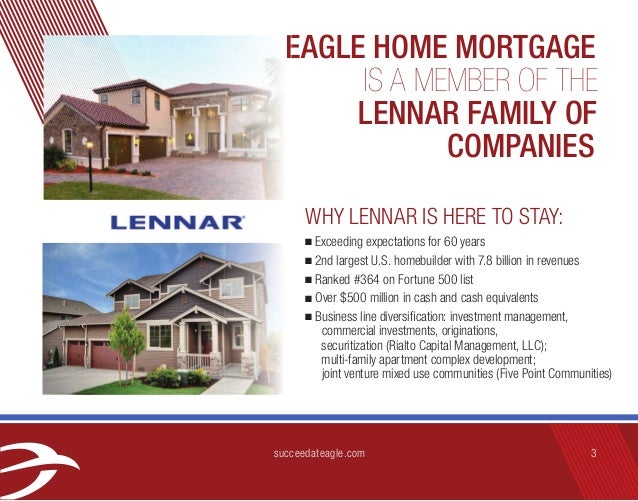 EAGLE HOME MORTGAGE IS A MEMBER OF THE LENNAR FAMILY OF COMPANIES

LENNAR

WHY LENNAR IS HERE TO STAY:

■ Exceeding expectations for 60 years
■ 2nd largest U.S. homebuilder with 7.8 billion in revenues
■ Ranked #364 on Fortune 500 list
■ Over $500 million in cash and cash equivalents
■ Business line diversification: investment management, commercial investments, originations, securitization (Rialto Capital Management, LLC); multi-family apartment complex development; joint venture mixed use communities (Five Point Communities)

succeedateagle.com

3